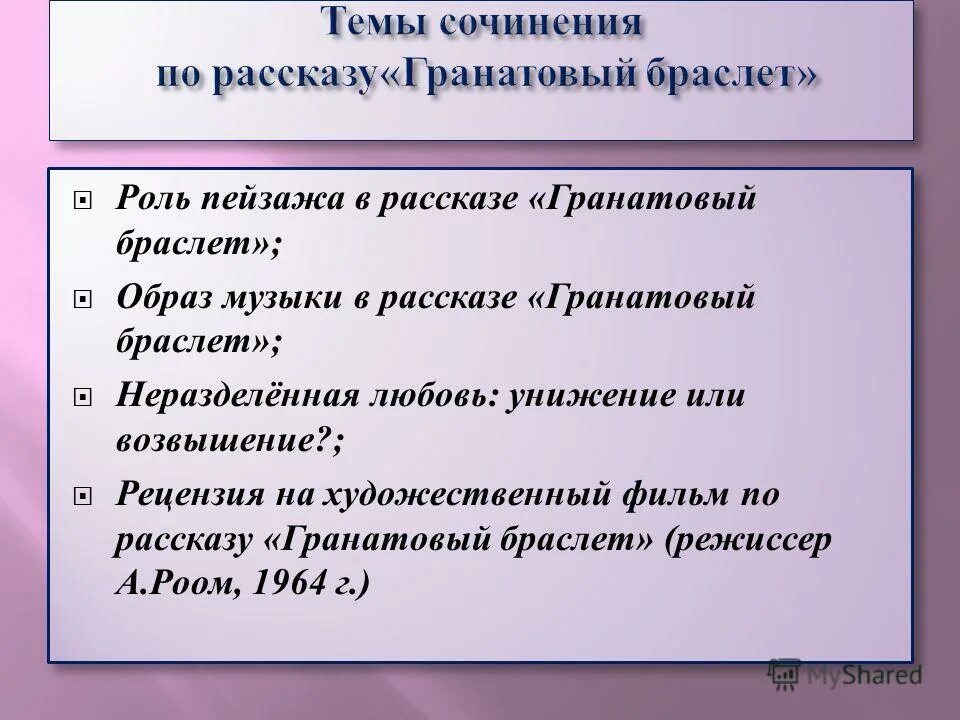 Темы сочинения по рассказу«Гранатовый браслет»

Роль пейзажа в рассказе «Гранатовый браслет»;

Образ музыки в рассказе «Гранатовый браслет»;

Неразделённая любовь: унижение или возвышение?;

Рецензия на художественный фильм по рассказу «Гранатовый браслет» (режиссер А.Роом, 1964 г.)

MyShared